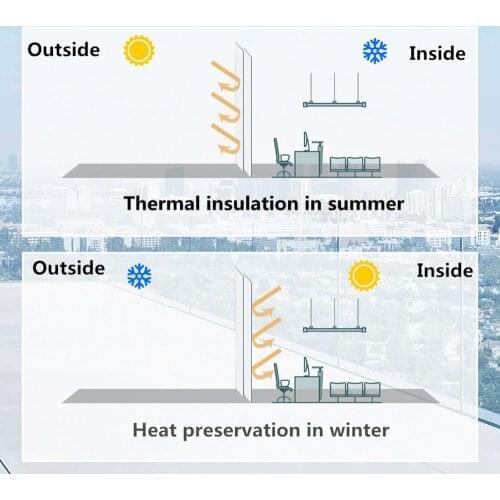 Outside

Inside

Thermal insulation in summer

Outside

Inside

Heat preservation in winter